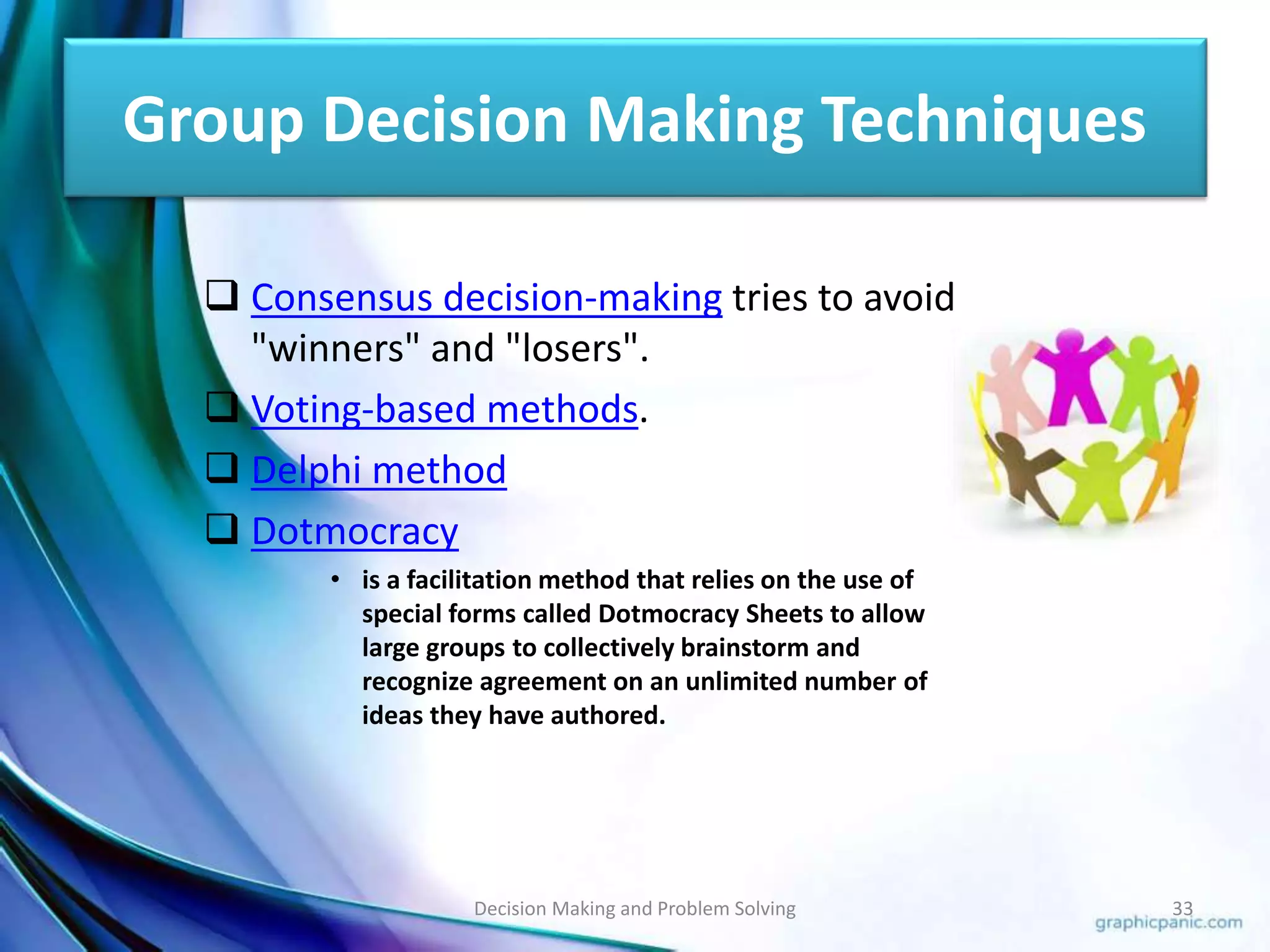 Group Decision Making Techniques

❑ Consensus decision-making tries to avoid "winners" and "losers".

❑ Voting-based methods.

❑ Delphi method

❑ Dotmocracy

• is a facilitation method that relies on the use of special forms called Dotmocracy Sheets to allow large groups to collectively brainstorm and recognize agreement on an unlimited number of ideas they have authored.

Decision Making and Problem Solving

33

graphicpanic.com